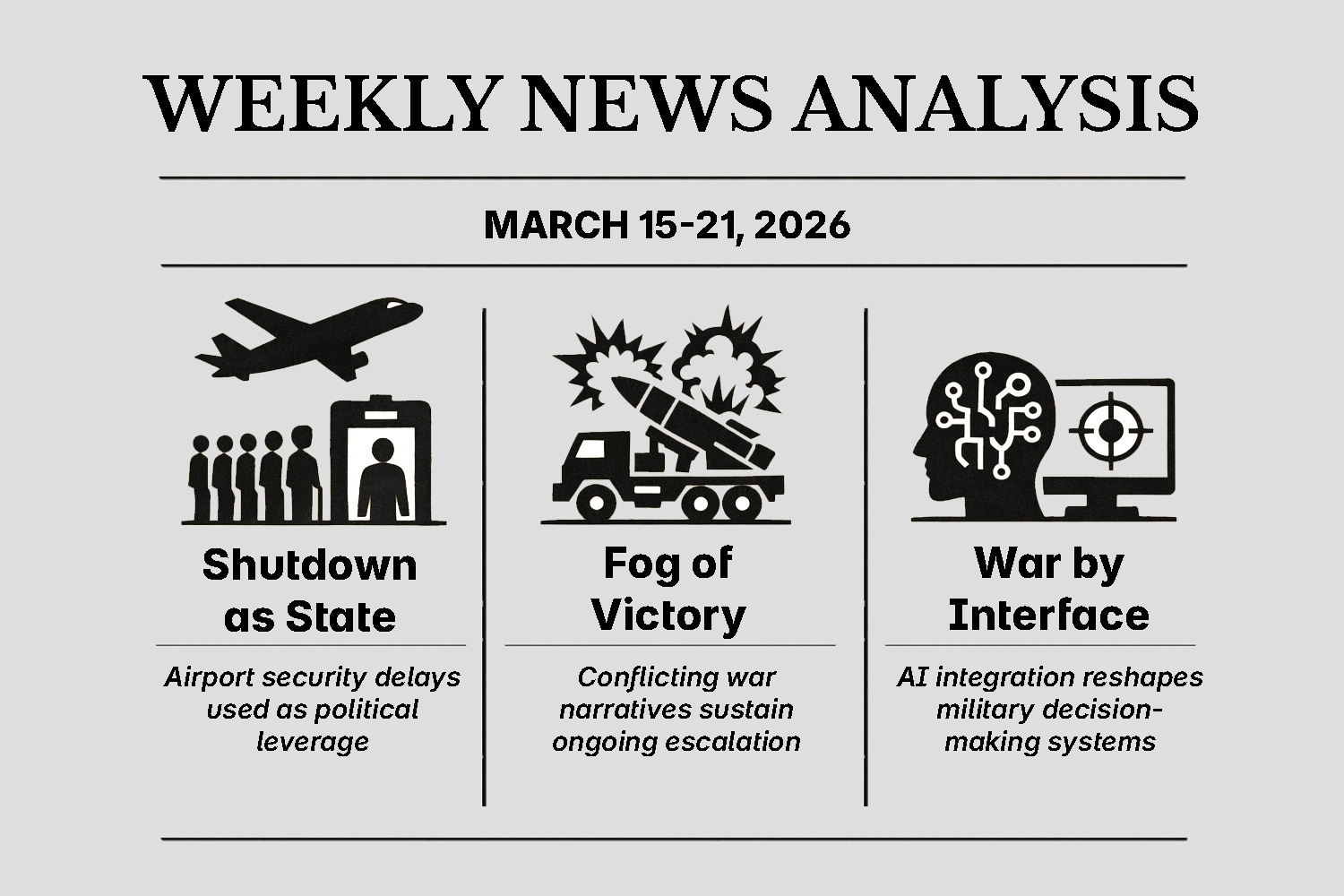 WEEKLY NEWS ANALYSIS

MARCH 15-21, 2026

Shutdown as State

Airport security delays used as political leverage

Fog of Victory

Conflicting war narratives sustain ongoing escalation

War by Interface

AI integration reshapes military decision-making systems